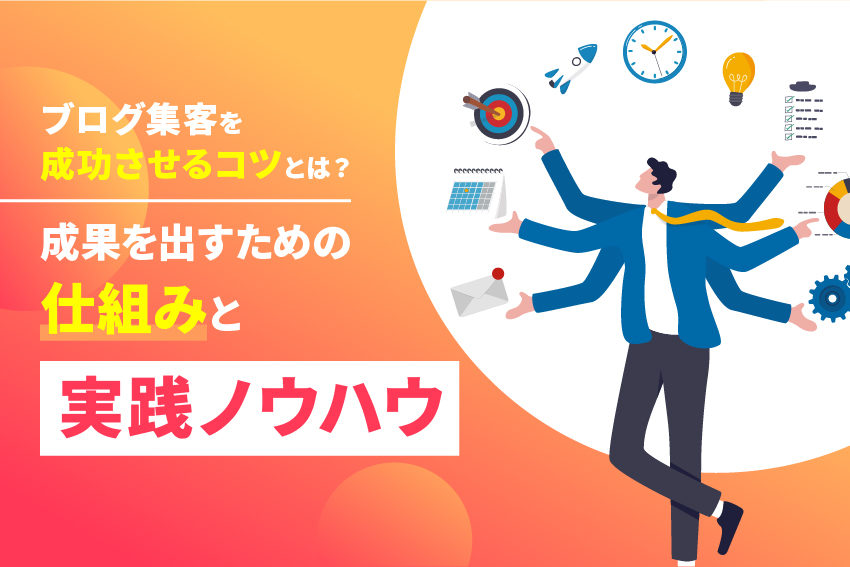 ブログ集客を
成功させるコツとは？

成果を出すための
仕組みと

実践ノウハウ